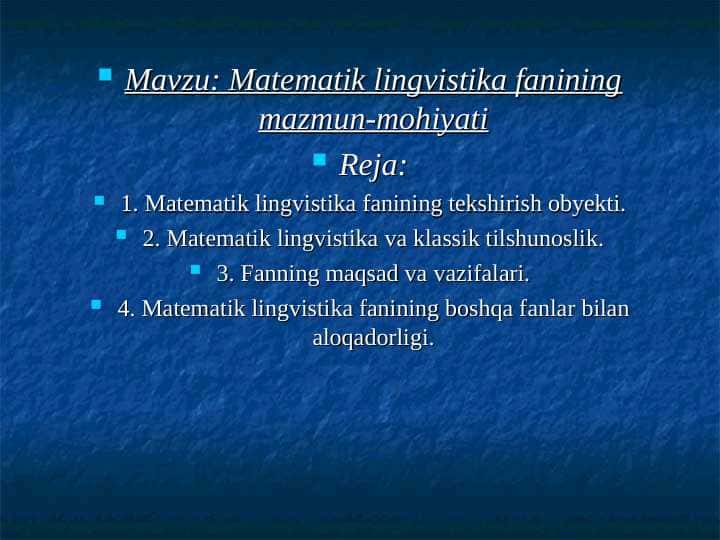 Mavzu: Matematik lingvistika fanining mazmun-mohiyati

Reja:

1. Matematik lingvistika fanining tekshirish obyekti.

2. Matematik lingvistika va klassik tilshunoslik.

3. Fanning maqsad va vazifalari.

4. Matematik lingvistika fanining boshqa fanlar bilan aloqadorligi.